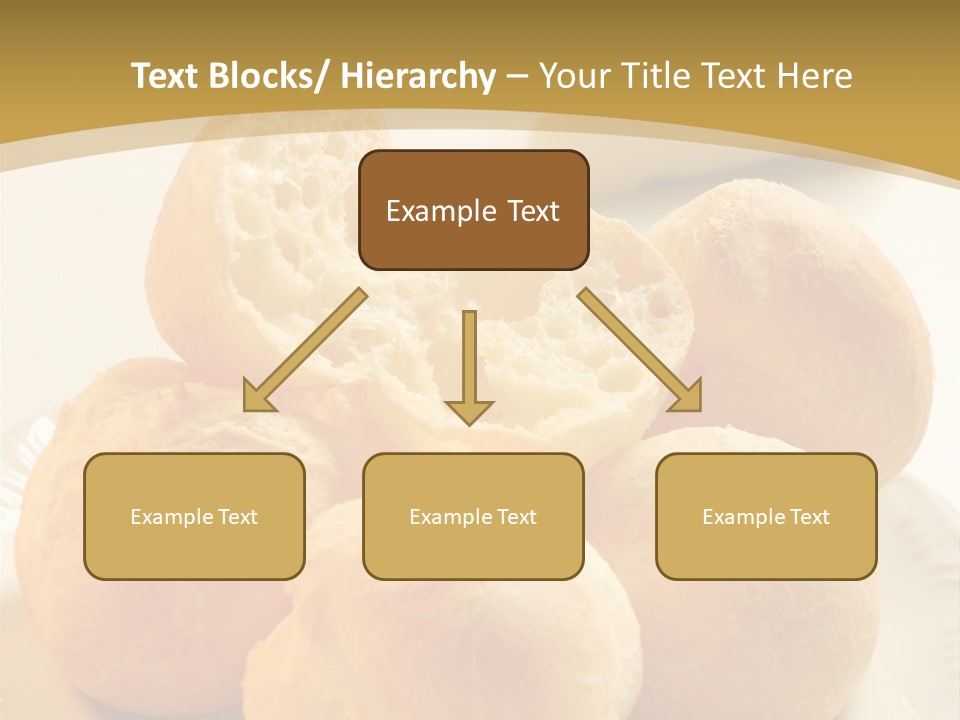 Text Blocks/ Hierarchy – Your Title Text Here

Example Text

Example Text

Example Text

Example Text